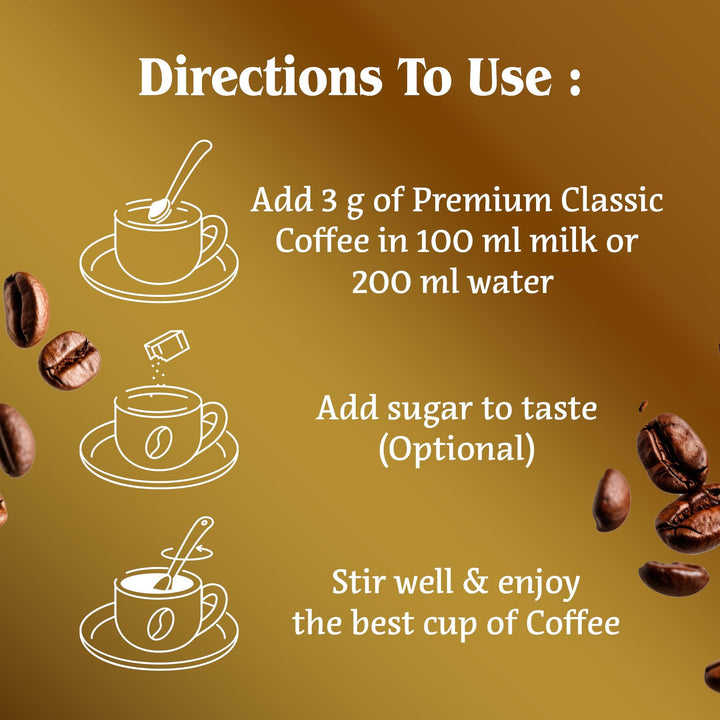 Directions To Use :

Add 3 g of Premium Classic Coffee in 100 ml milk or 200 ml water

Add sugar to taste (Optional)

Stir well & enjoy the best cup of Coffee